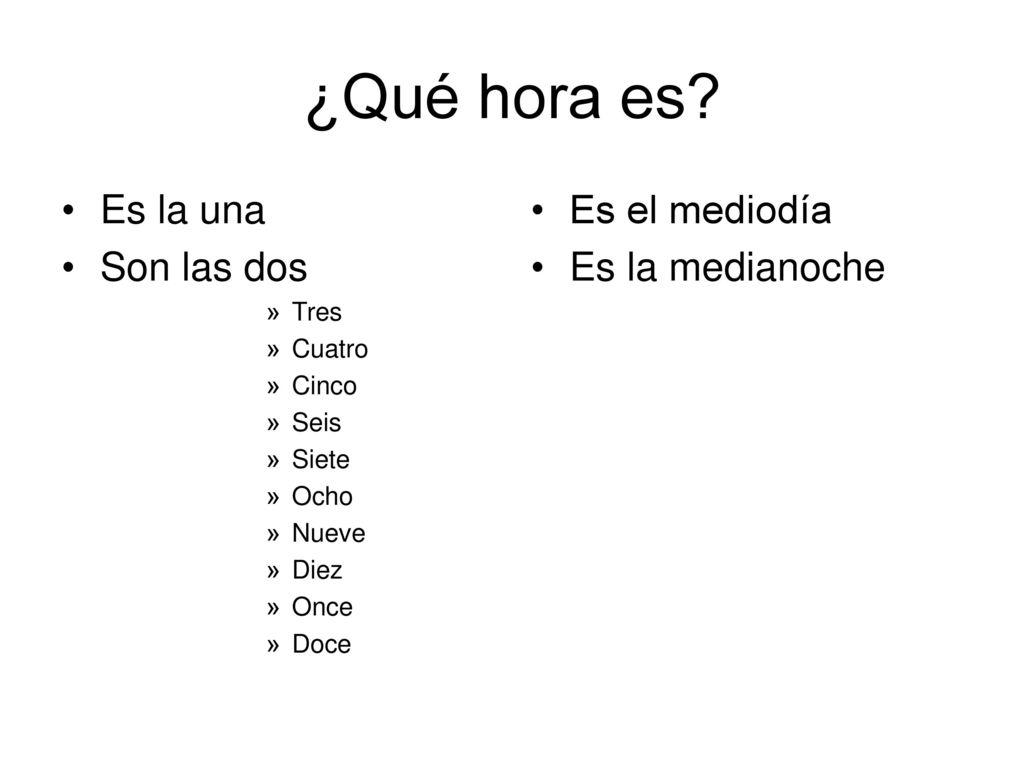 ¿Qué hora es?

• Es la una
• Son las dos
» Tres
» Cuatro
» Cinco
» Seis
» Siete
» Ocho
» Nueve
» Diez
» Once
» Doce

• Es el mediodía
• Es la medianoche